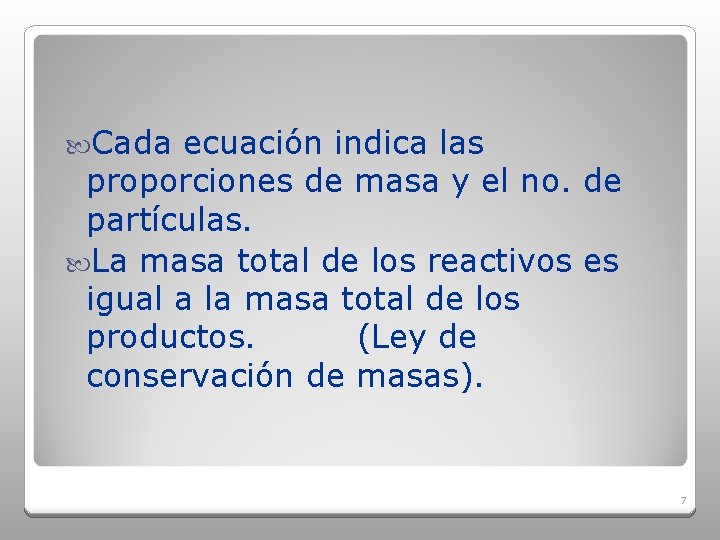 Cada ecuación indica las proporciones de masa y el no. de partículas.

La masa total de los reactivos es igual a la masa total de los productos. (Ley de conservación de masas).

7